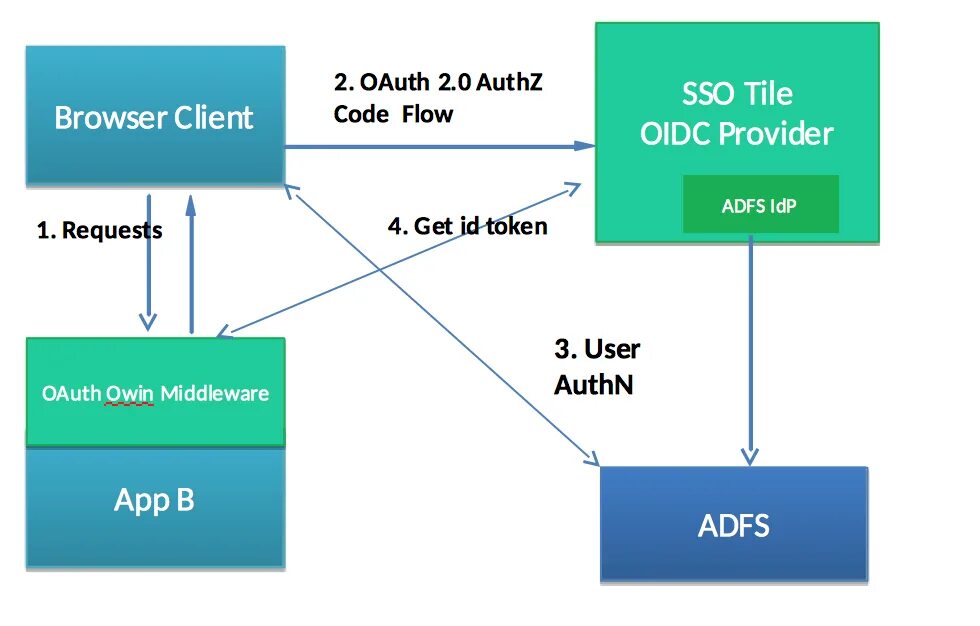 Browser Client

2. OAuth 2.0 AuthZ Code Flow

SSO Tile OIDC Provider

ADFS IdP

1. Requests

4. Get id token

3. User AuthN

OAuth Owin Middleware

App B

ADFS